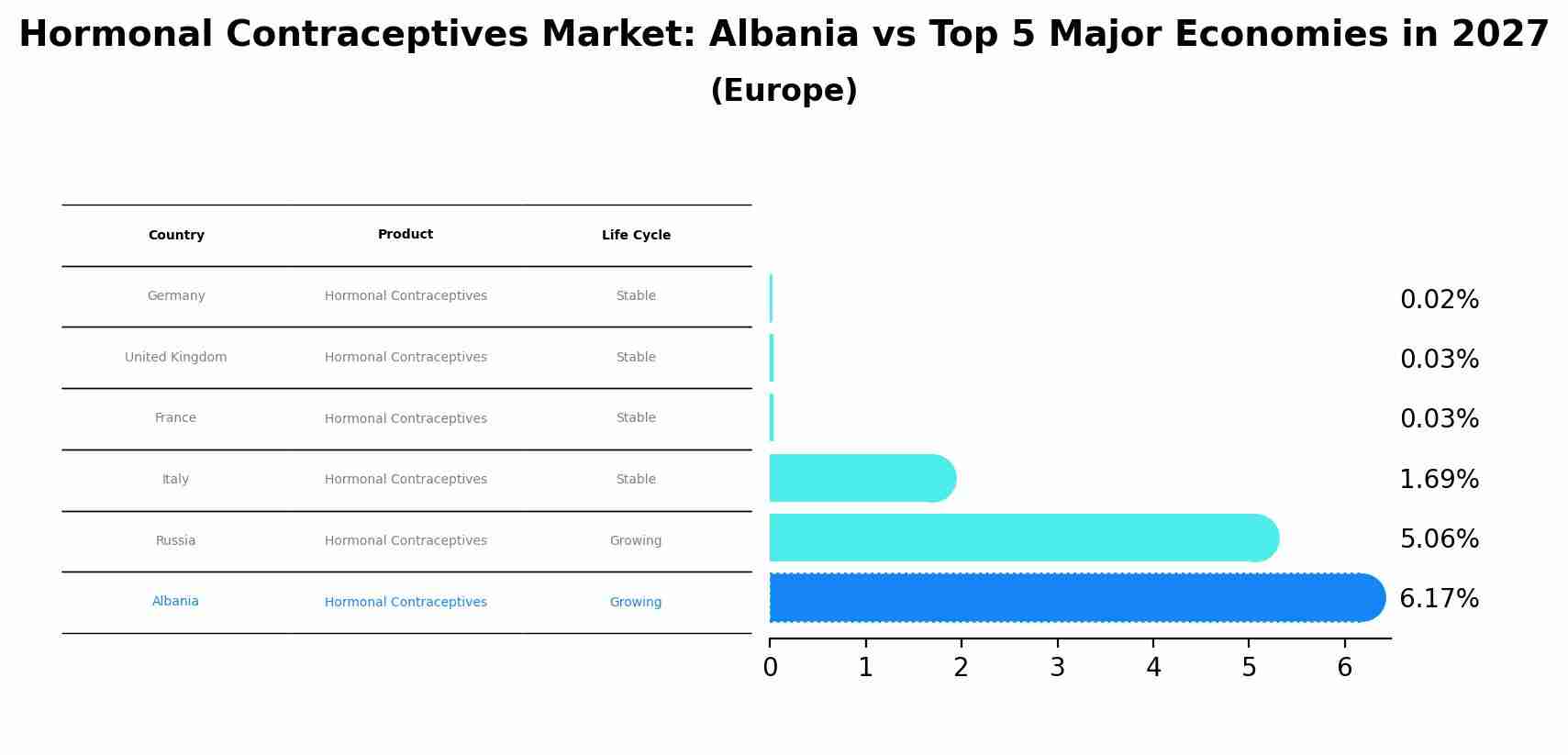 Hormonal Contraceptives Market: Albania vs Top 5 Major Economies in 2027
(Europe)

| Country | Product | Life Cycle |
|---|---|---|
| Germany | Hormonal Contraceptives | Stable |
| United Kingdom | Hormonal Contraceptives | Stable |
| France | Hormonal Contraceptives | Stable |
| Italy | Hormonal Contraceptives | Stable |
| Russia | Hormonal Contraceptives | Growing |
| Albania | Hormonal Contraceptives | Growing |

0.02%
0.03%
0.03%
1.69%
5.06%
6.17%

0 1 2 3 4 5 6